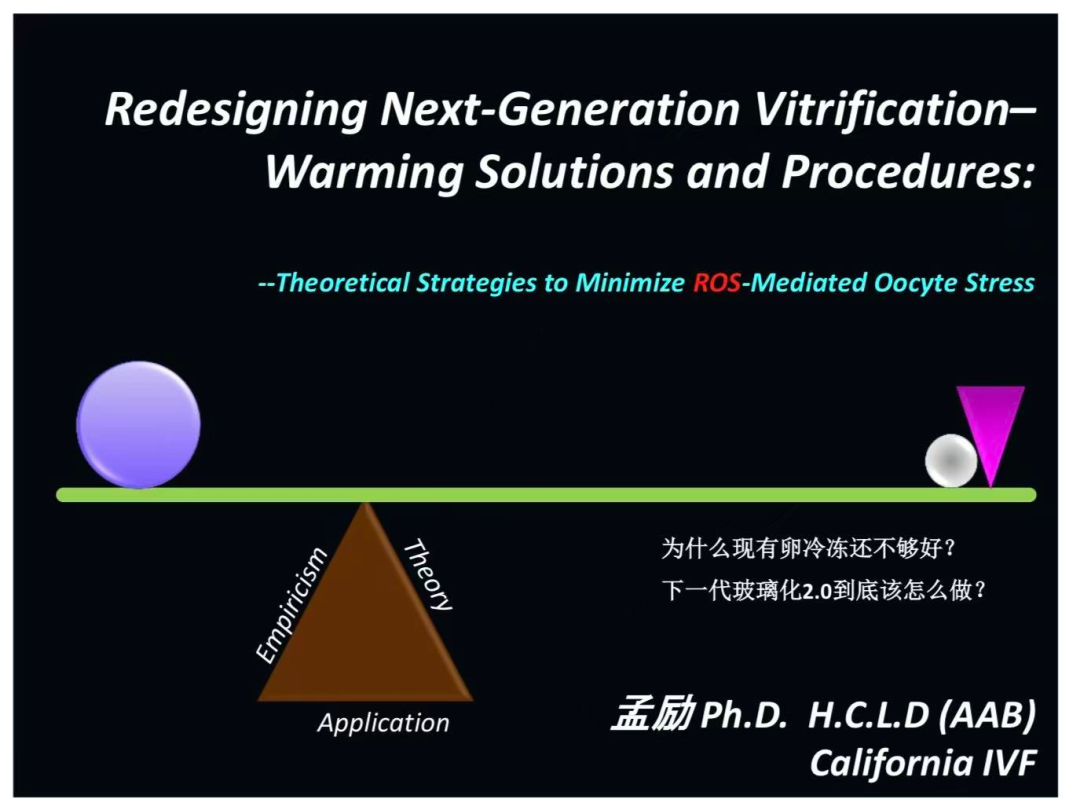 Redesigning Next-Generation Vitrification–Warming Solutions and Procedures:

--Theoretical Strategies to Minimize ROS-Mediated Oocyte Stress

Empiricism

Theory

Application

为什么现有卵冷冻还不够好？
下一代玻璃化2.0到底该怎么做？

孟励 Ph.D. H.C.L.D (AAB)
California IVF